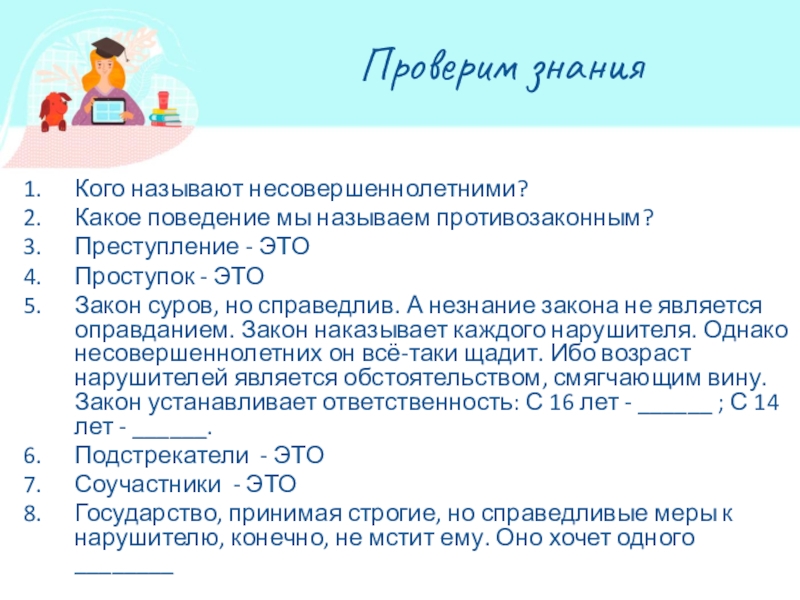 Проверим знания

1. Кого называют несовершеннолетними?
2. Какое поведение мы называем противозаконным?
3. Преступление - ЭТО
4. Проступок - ЭТО
5. Закон суров, но справедлив. А незнание закона не является оправданием. Закон наказывает каждого нарушителя. Однако несовершеннолетних он всё-таки щадит. Ибо возраст нарушителей является обстоятельством, смягчающим вину. Закон устанавливает ответственность: С 16 лет - ______ ; С 14 лет - ______.
6. Подстрекатели - ЭТО
7. Соучастники - ЭТО
8. Государство, принимая строгие, но справедливые меры к нарушителю, конечно, не мстит ему. Оно хочет одного ________